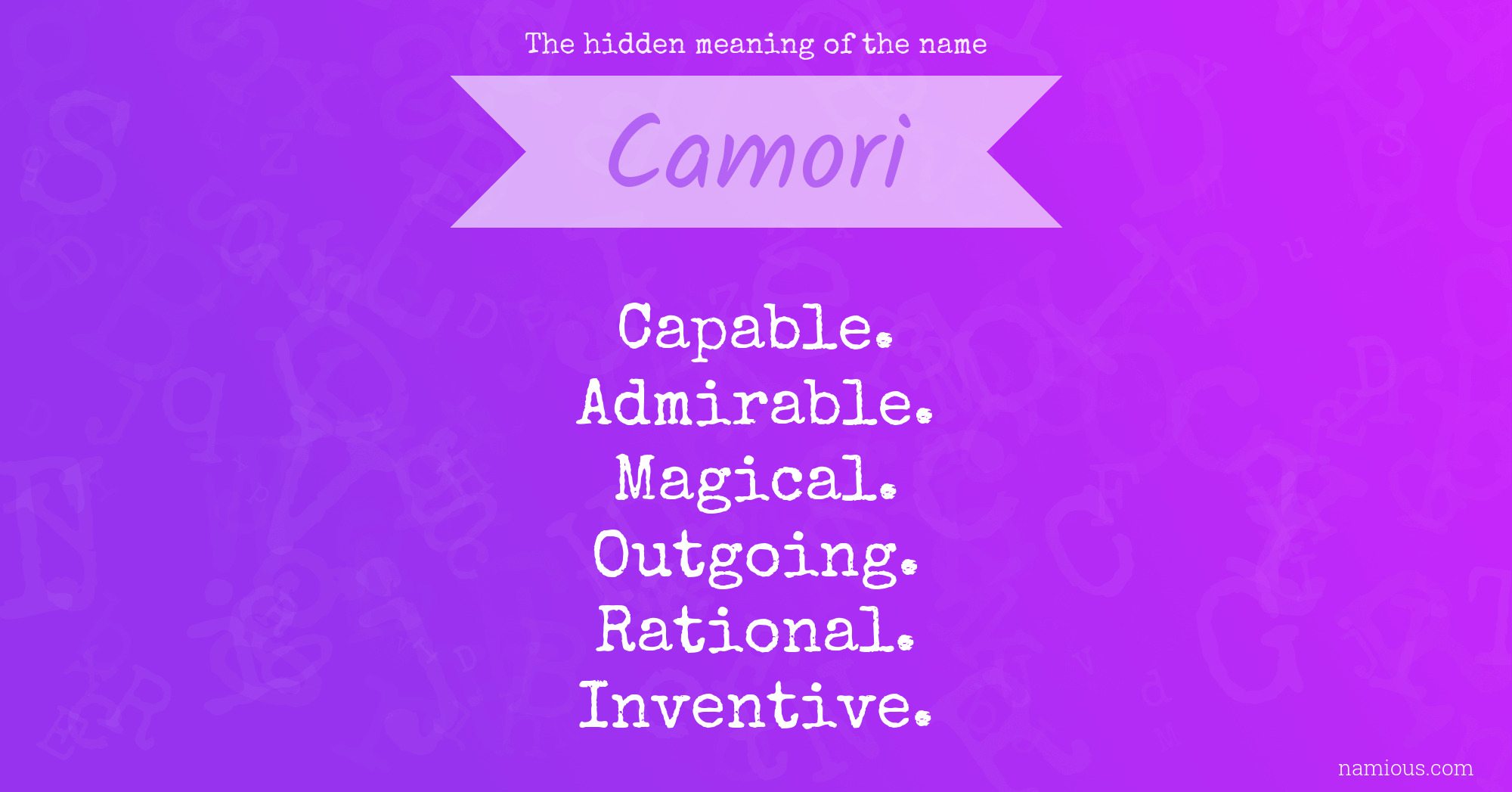 The hidden meaning of the name

Camori

Capable.
Admirable.
Magical.
Outgoing.
Rational.
Inventive.

namious.com